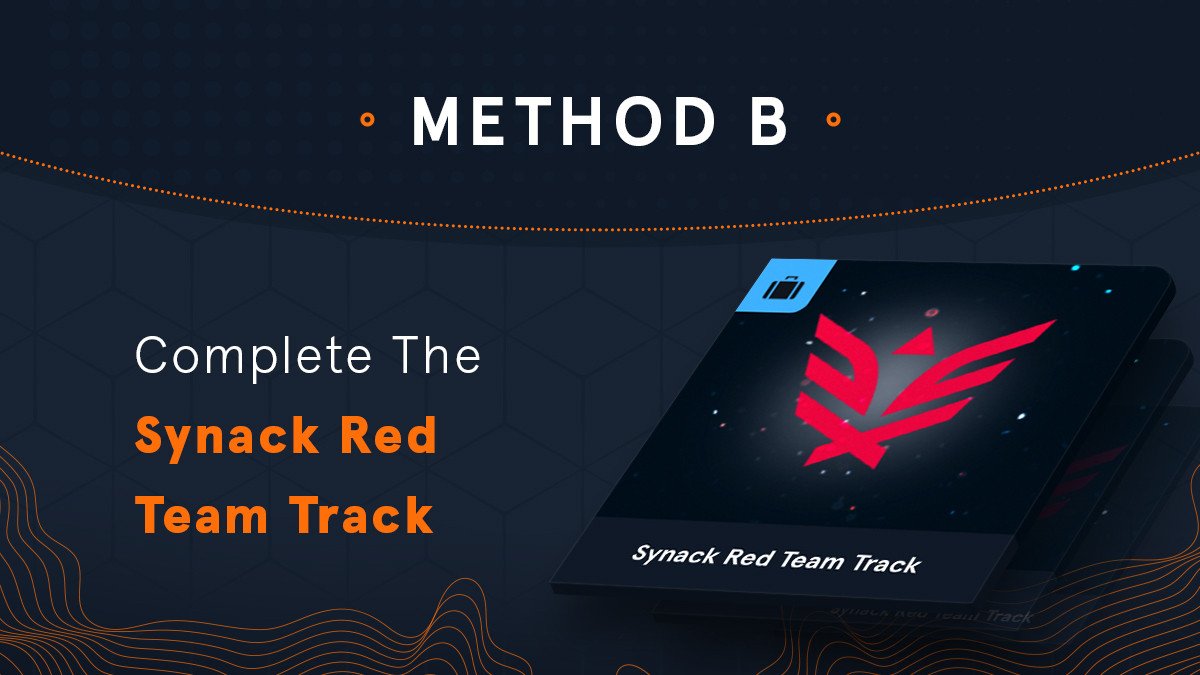 METHOD B

Complete The Synack Red Team Track

Synack Red Team Track

Synack Red Team Track